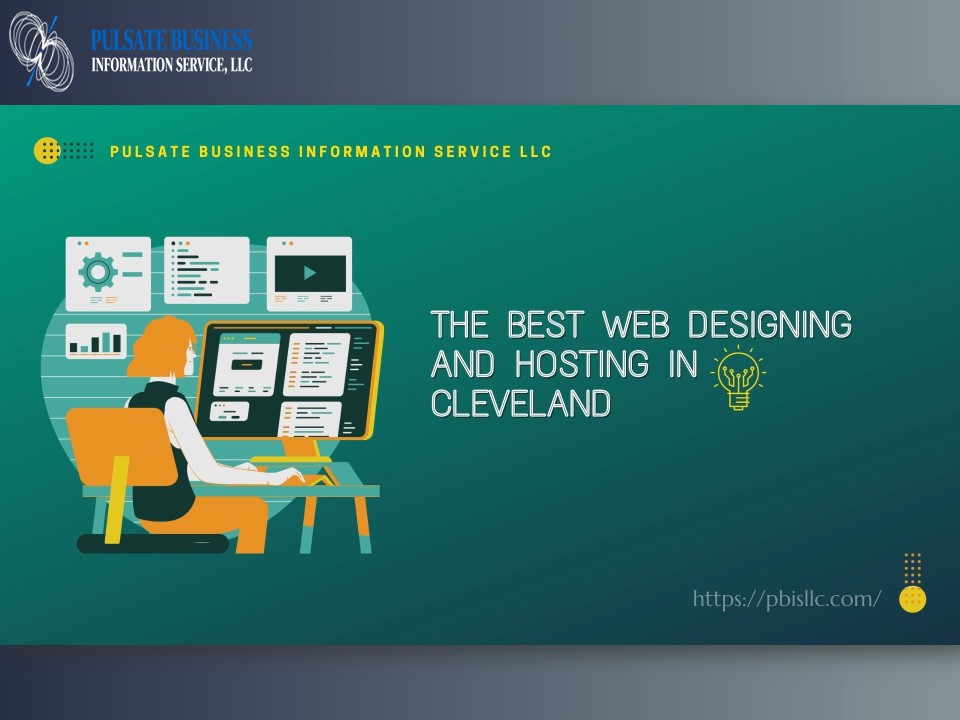 PULSATE BUSINESS
INFORMATION SERVICE, LLC

PULSATE BUSINESS INFORMATION SERVICE LLC

THE BEST WEB DESIGNING AND HOSTING IN CLEVELAND

https://pbisllc.com/